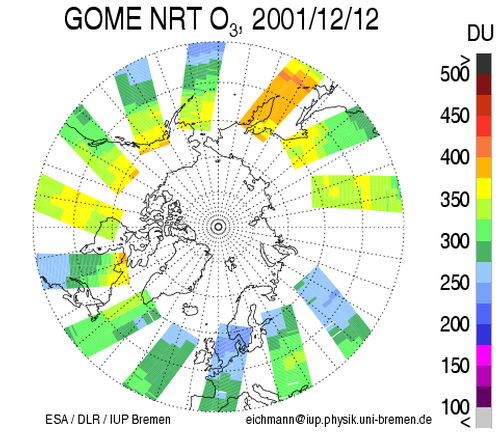 GOME NRT $O_3$, 2001/12/12

DU

>
500
450
400
350
300
250
200
150
100
<

ESA / DLR / IUP Bremen

eichmann@iup.physik.uni-bremen.de